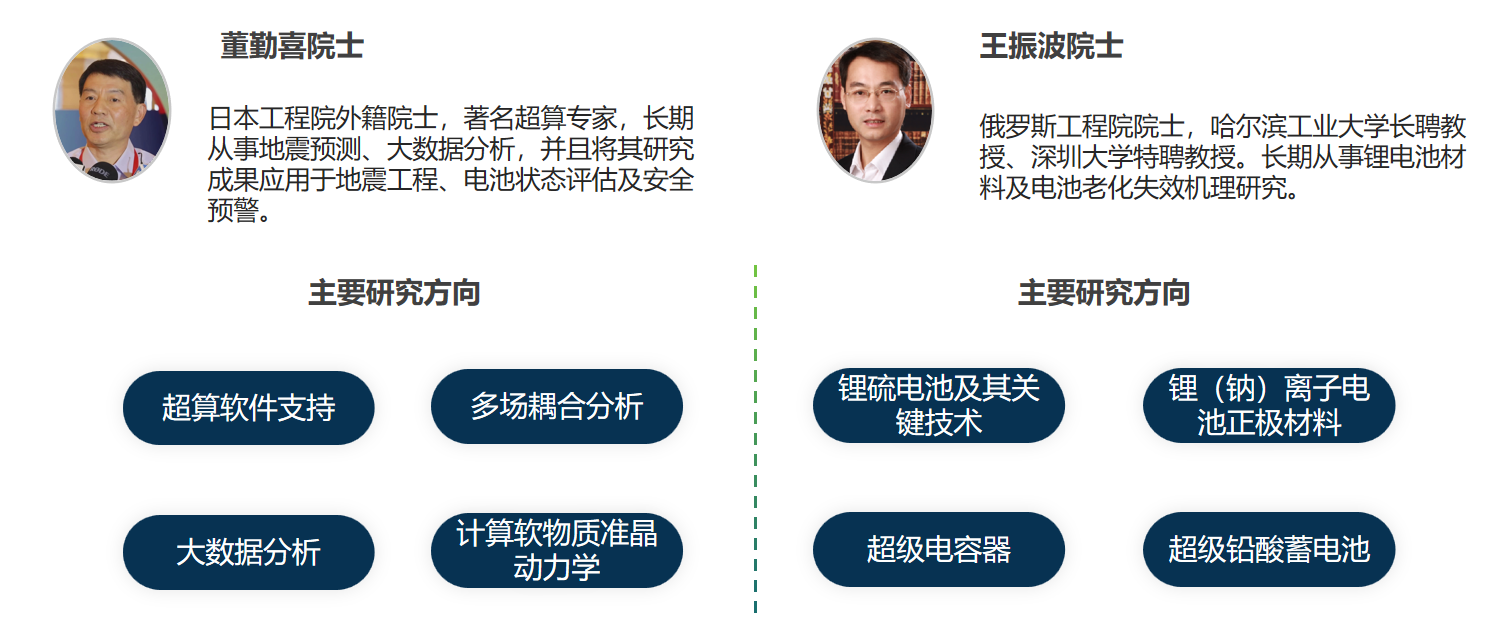 董勤喜院士

日本工程院外籍院士，著名超算专家，长期从事地震预测、大数据分析，并且将其研究成果应用于地震工程、电池状态评估及安全预警。

主要研究方向

超算软件支持

多场耦合分析

大数据分析

计算软物质准晶动力学

王振波院士

俄罗斯工程院院士，哈尔滨工业大学长聘教授、深圳大学特聘教授。长期从事锂电池材料及电池老化失效机理研究。

主要研究方向

锂硫电池及其关键技术

锂（钠）离子电池正极材料

超级电容器

超级铅酸蓄电池